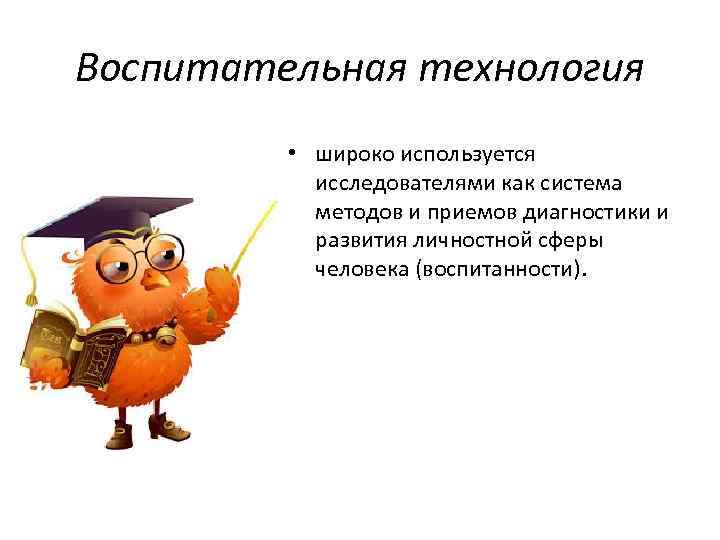 Воспитательная технология

• широко используется исследователями как система методов и приемов диагностики и развития личностной сферы человека (воспитанности).